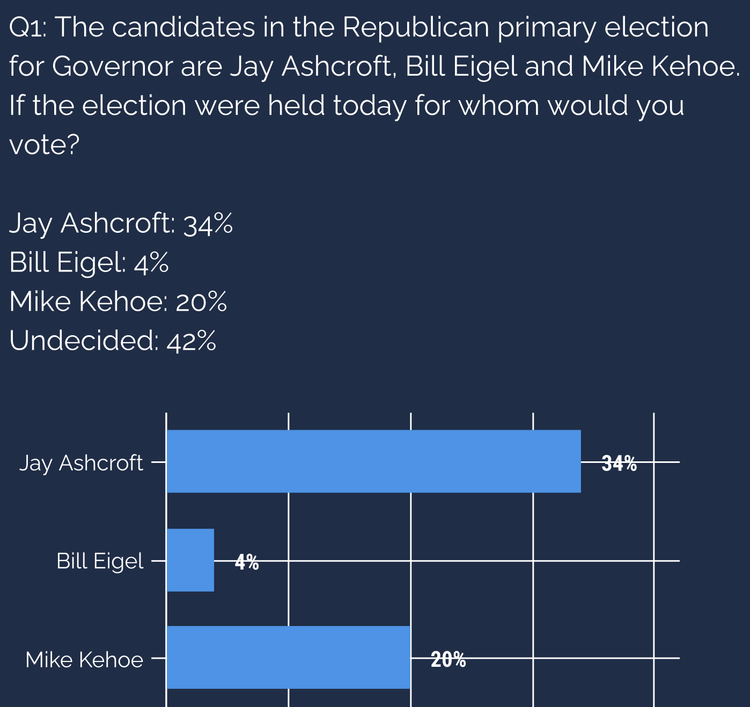 Q1: The candidates in the Republican primary election for Governor are Jay Ashcroft, Bill Eigel and Mike Kehoe. If the election were held today for whom would you vote?

Jay Ashcroft: 34%
Bill Eigel: 4%
Mike Kehoe: 20%
Undecided: 42%

Jay Ashcroft
34%
Bill Eigel
4%
Mike Kehoe
20%